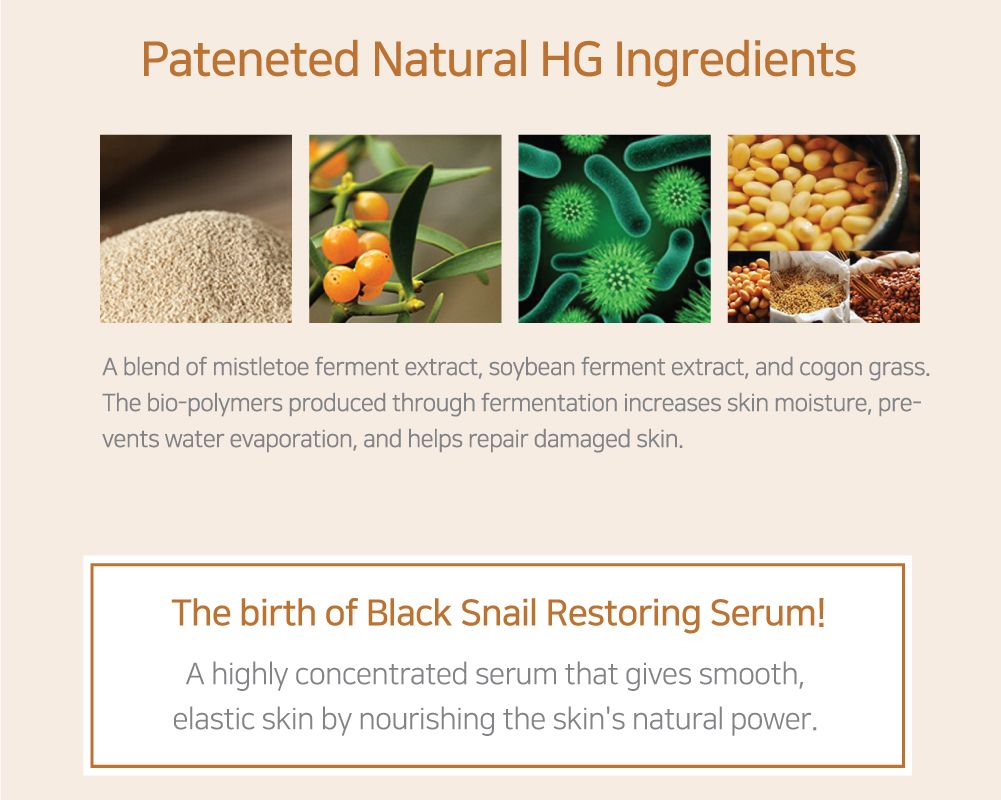 Pateneted Natural HG Ingredients

A blend of mistletoe ferment extract, soybean ferment extract, and cogon grass. The bio-polymers produced through fermentation increases skin moisture, prevents water evaporation, and helps repair damaged skin.

The birth of Black Snail Restoring Serum!

A highly concentrated serum that gives smooth, elastic skin by nourishing the skin's natural power.